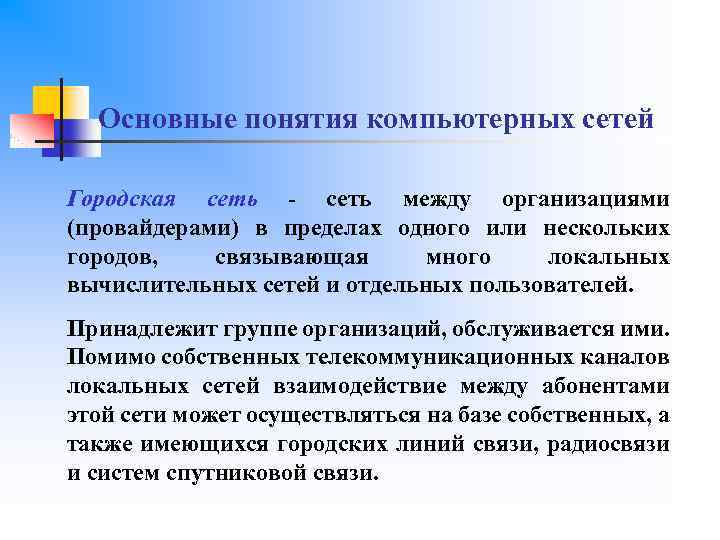 Основные понятия компьютерных сетей

Городская сеть - сеть между организациями (провайдерами) в пределах одного или нескольких городов, связывающая много локальных вычислительных сетей и отдельных пользователей.

Принадлежит группе организаций, обслуживается ими. Помимо собственных телекоммуникационных каналов локальных сетей взаимодействие между абонентами этой сети может осуществляться на базе собственных, а также имеющихся городских линий связи, радиосвязи и систем спутниковой связи.